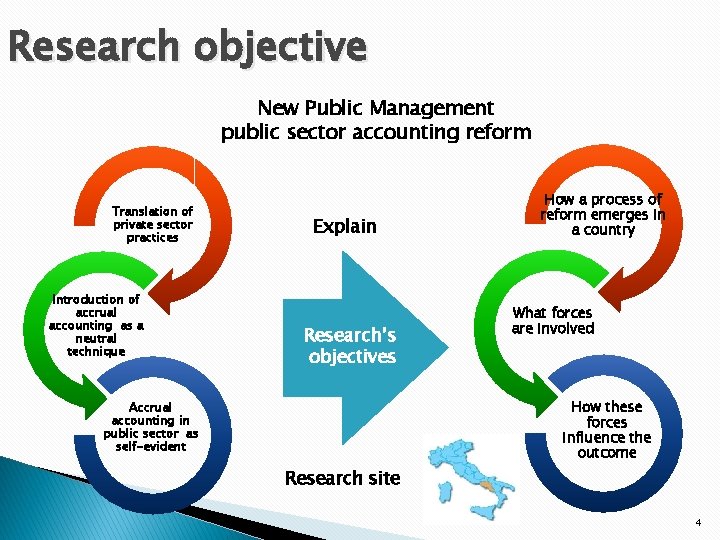 Research objective

New Public Management
public sector accounting reform

Translation of private sector practices

Introduction of accrual accounting as a neutral technique

Accrual accounting in public sector as self-evident

Explain

Research's objectives

Research site

How a process of reform emerges in a country

What forces are involved

How these forces influence the outcome

4